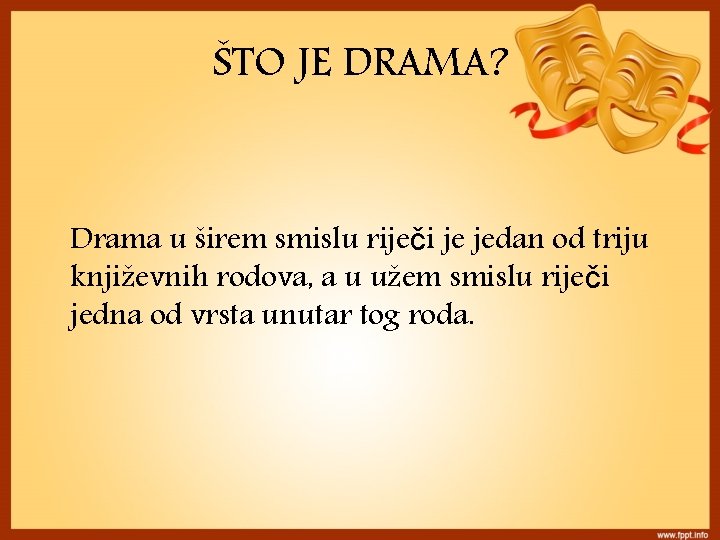 ŠTO JE DRAMA?

Drama u širem smislu riječi je jedan od triju književnih rodova, a u užem smislu riječi jedna od vrsta unutar tog roda.

www.fppt.info